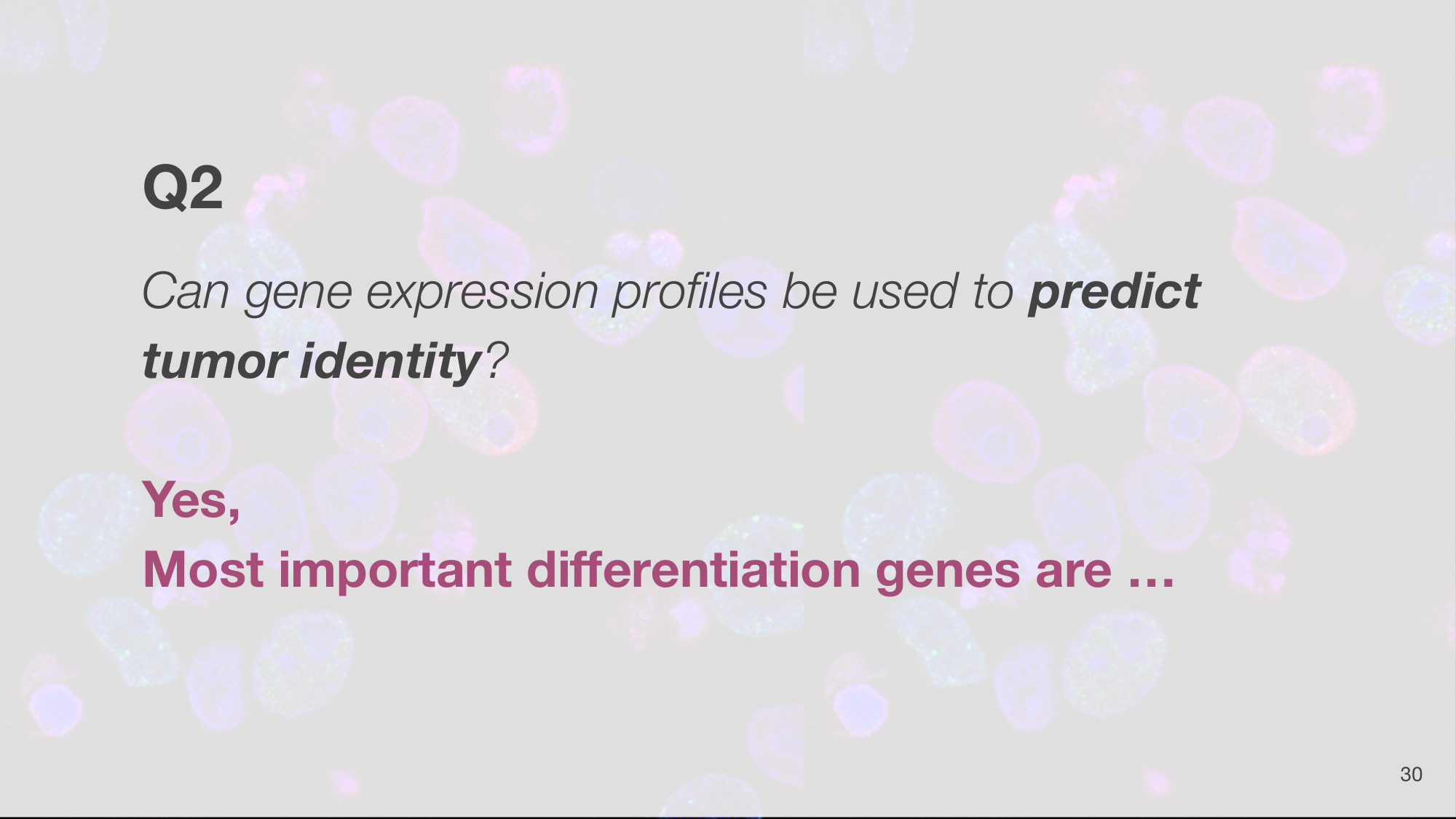 Q2

Can gene expression profiles be used to predict tumor identity?

Yes,
Most important differentiation genes are …

30